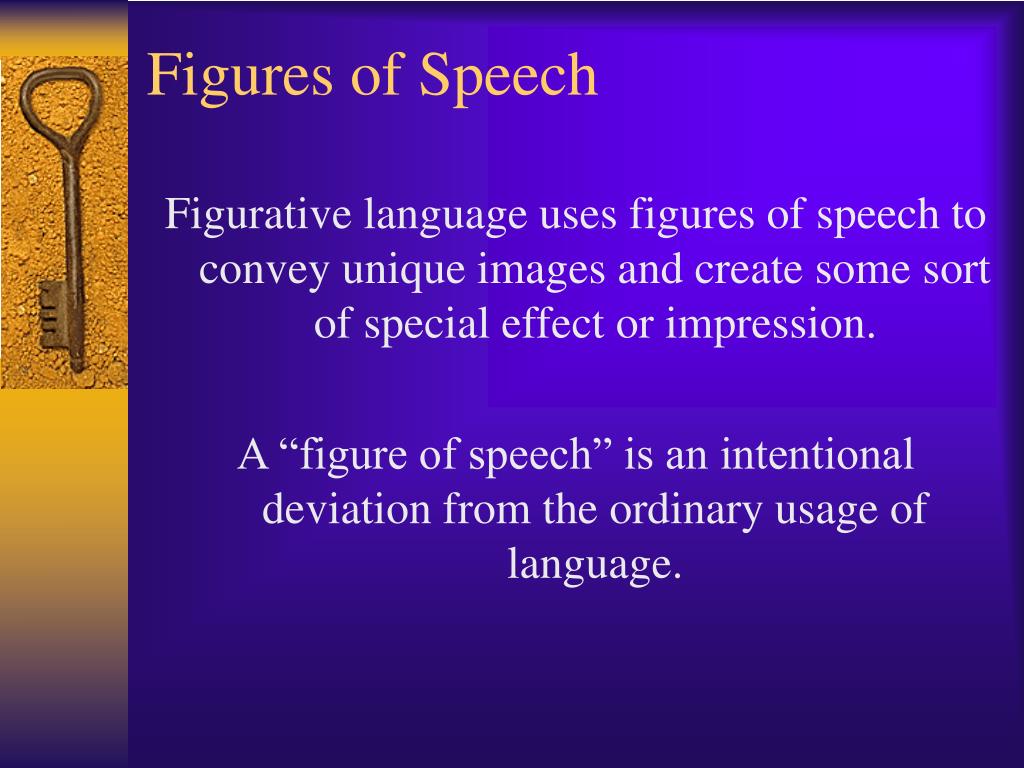 Figures of Speech

Figurative language uses figures of speech to convey unique images and create some sort of special effect or impression.

A “figure of speech” is an intentional deviation from the ordinary usage of language.